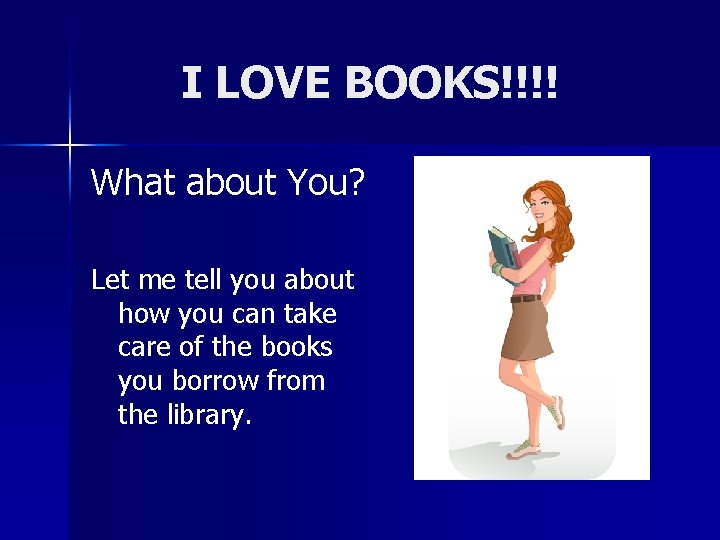 I LOVE BOOKS!!!!

What about You?

Let me tell you about how you can take care of the books you borrow from the library.